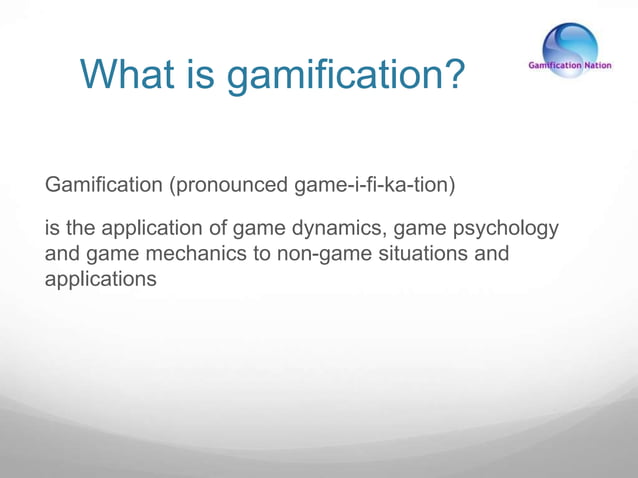 What is gamification?

Gamification Nation

Gamification (pronounced game-i-fi-ka-tion)

is the application of game dynamics, game psychology and game mechanics to non-game situations and applications